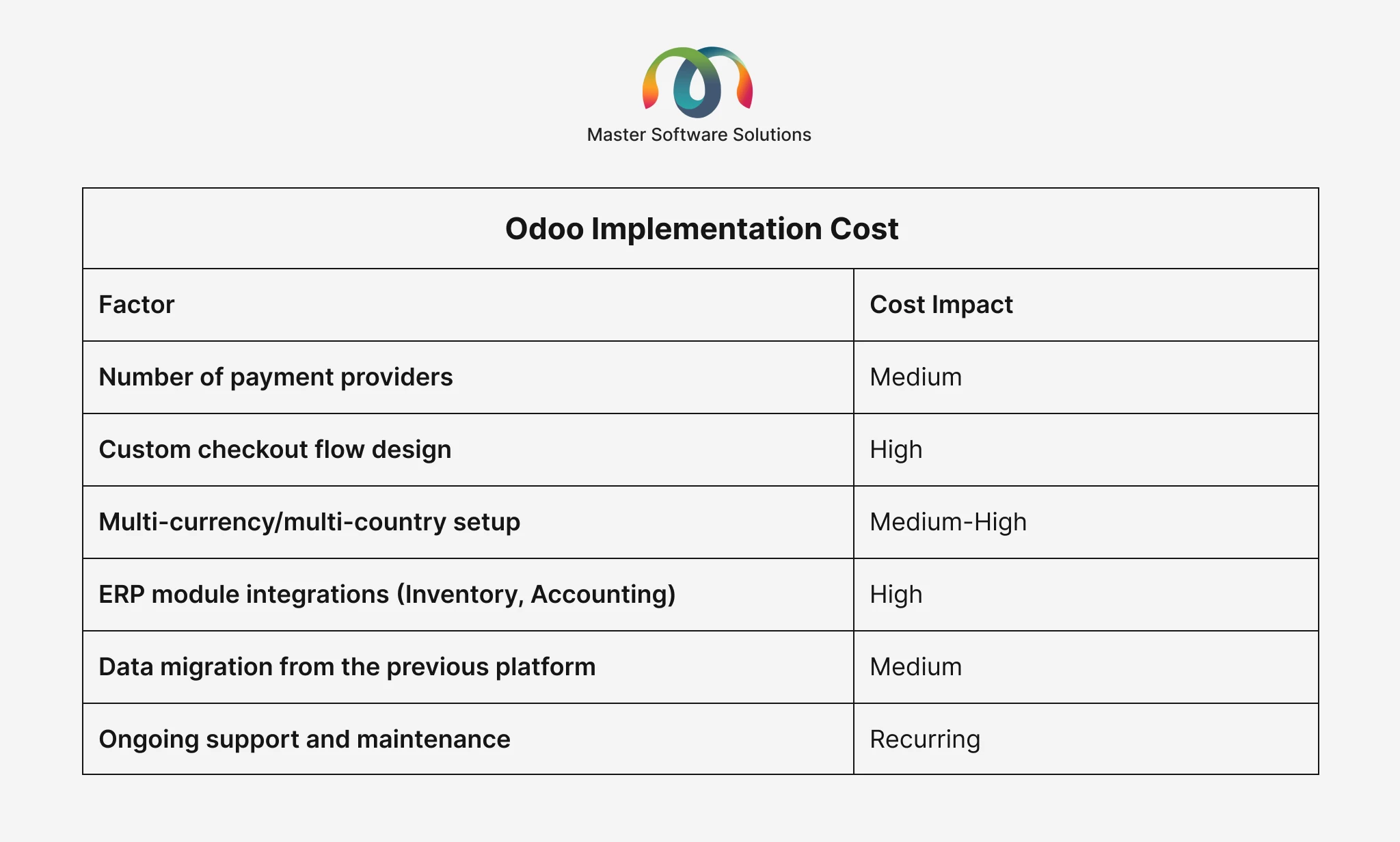 Master Software Solutions

Odoo Implementation Cost

| Factor | Cost Impact |
|---|---|
| Number of payment providers | Medium |
| Custom checkout flow design | High |
| Multi-currency/multi-country setup | Medium-High |
| ERP module integrations (Inventory, Accounting) | High |
| Data migration from the previous platform | Medium |
| Ongoing support and maintenance | Recurring |